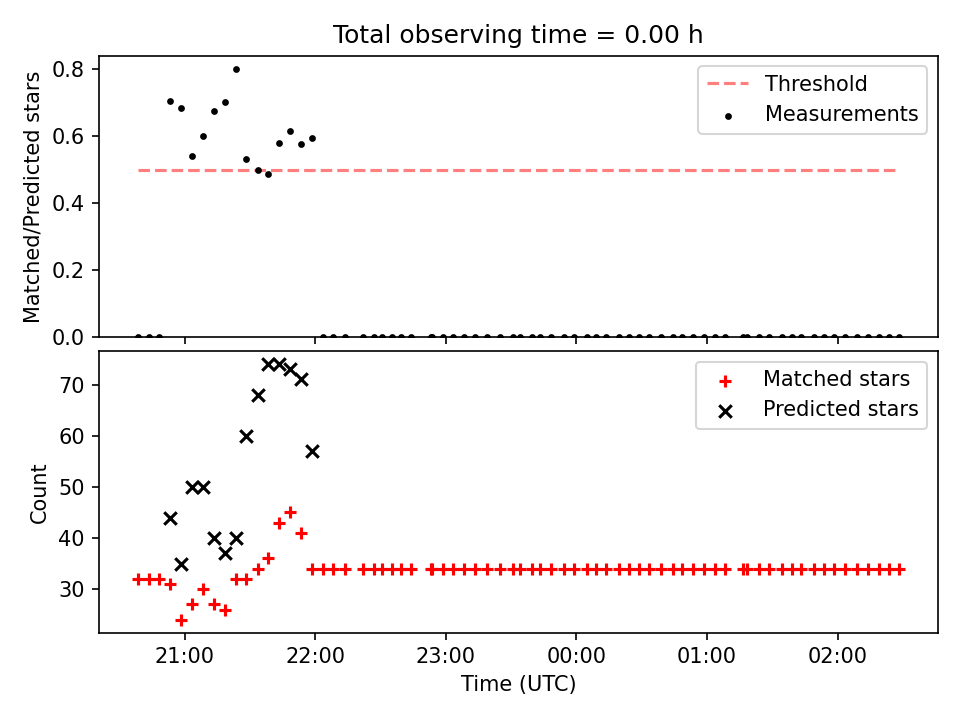 Total observing time = 0.00 h

Matched/Predicted stars

0.8
0.6
0.4
0.2
0.0

Threshold
Measurements

Count

70
60
50
40
30

Matched stars
Predicted stars

21:00
22:00
23:00
00:00
01:00
02:00

Time (UTC)